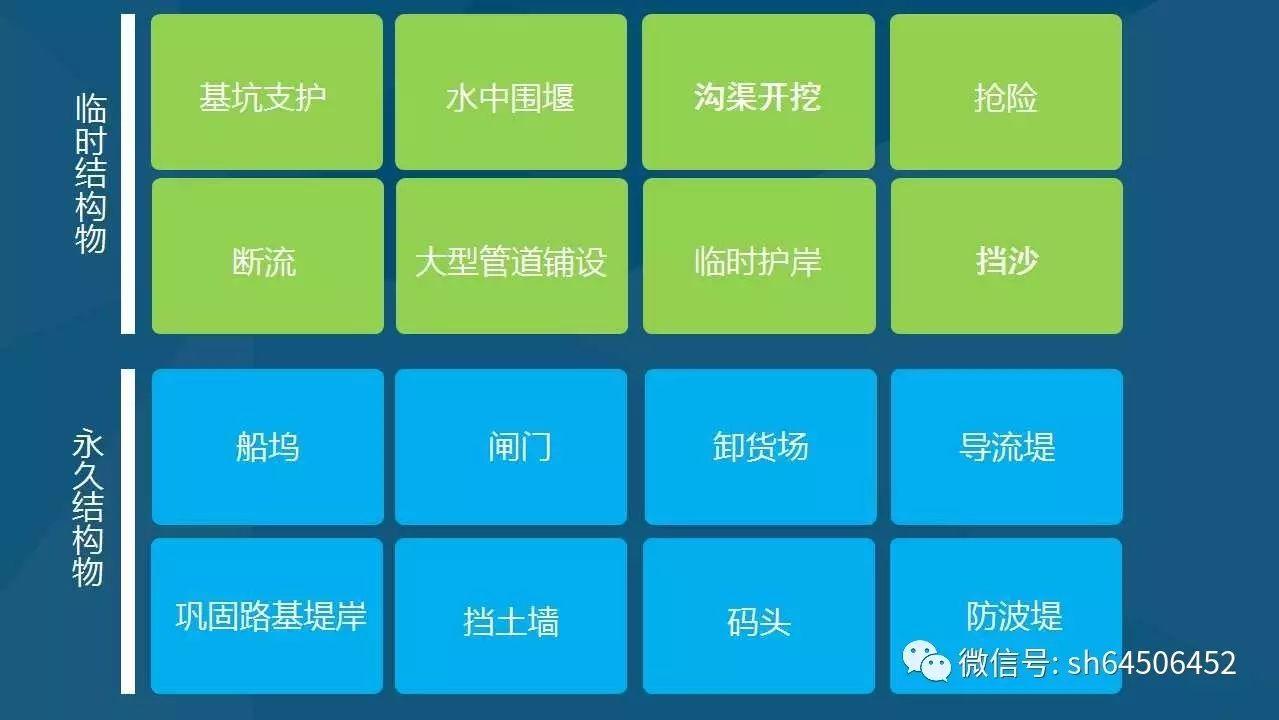 临时结构物

基坑支护
水中围堰
沟渠开挖
抢险
断流
大型管道铺设
临时护岸
挡沙

永久结构物

船坞
闸门
卸货场
导流堤
巩固路基堤岸
挡土墙
码头
防波堤

微信号: sh64506452